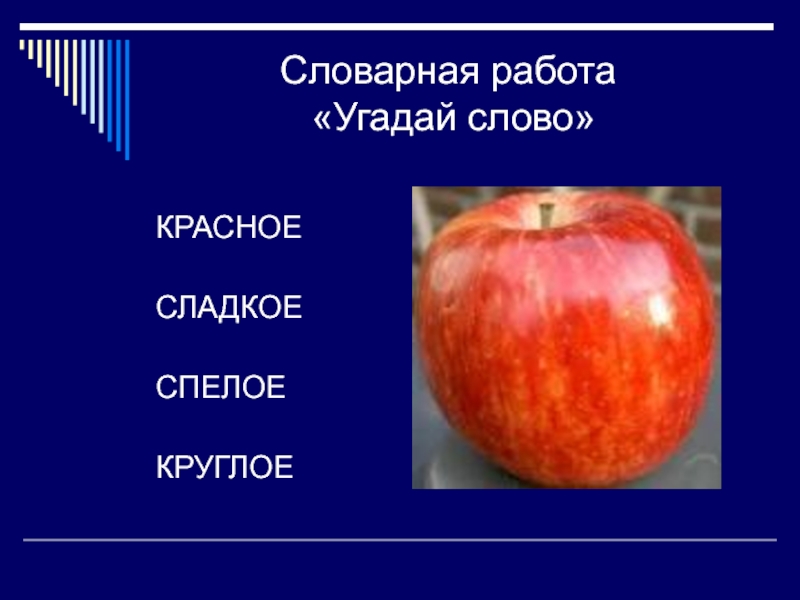 Словарная работа
«Угадай слово»

КРАСНОЕ

СЛАДКОЕ

СПЕЛОЕ

КРУГЛОЕ